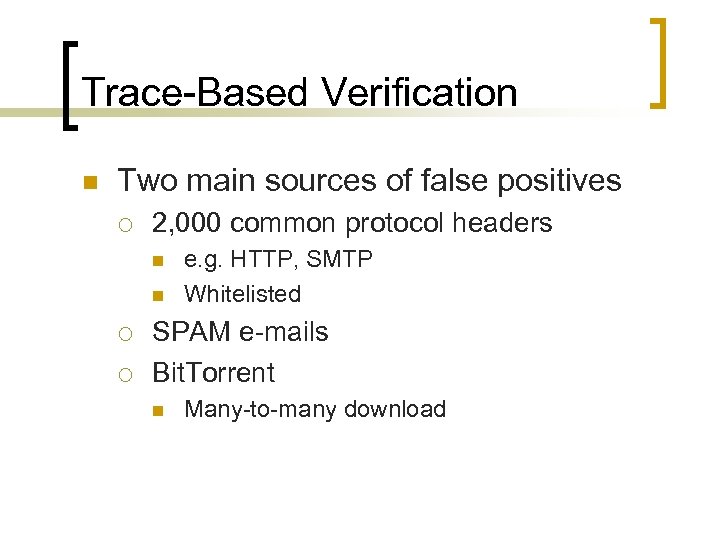 Trace-Based Verification

Two main sources of false positives
2,000 common protocol headers
e.g. HTTP, SMTP
Whitelisted
SPAM e-mails
BitTorrent
Many-to-many download